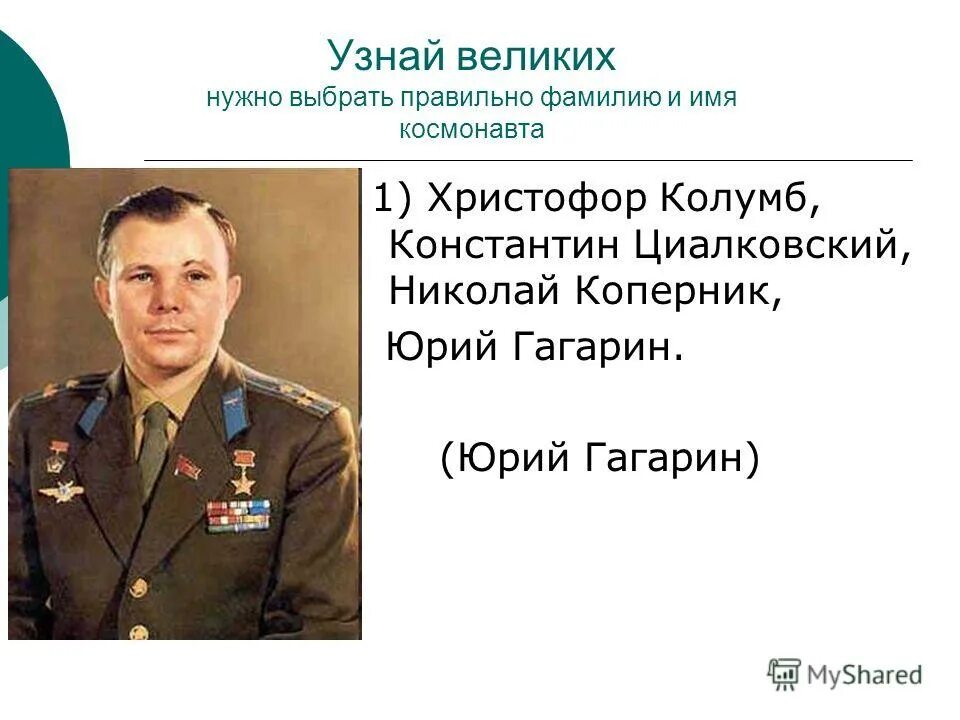 Узнай великих
нужно выбрать правильно фамилию и имя космонавта

1) Христофор Колумб, Константин Циалковский, Николай Коперник, Юрий Гагарин.

(Юрий Гагарин)

MyShared